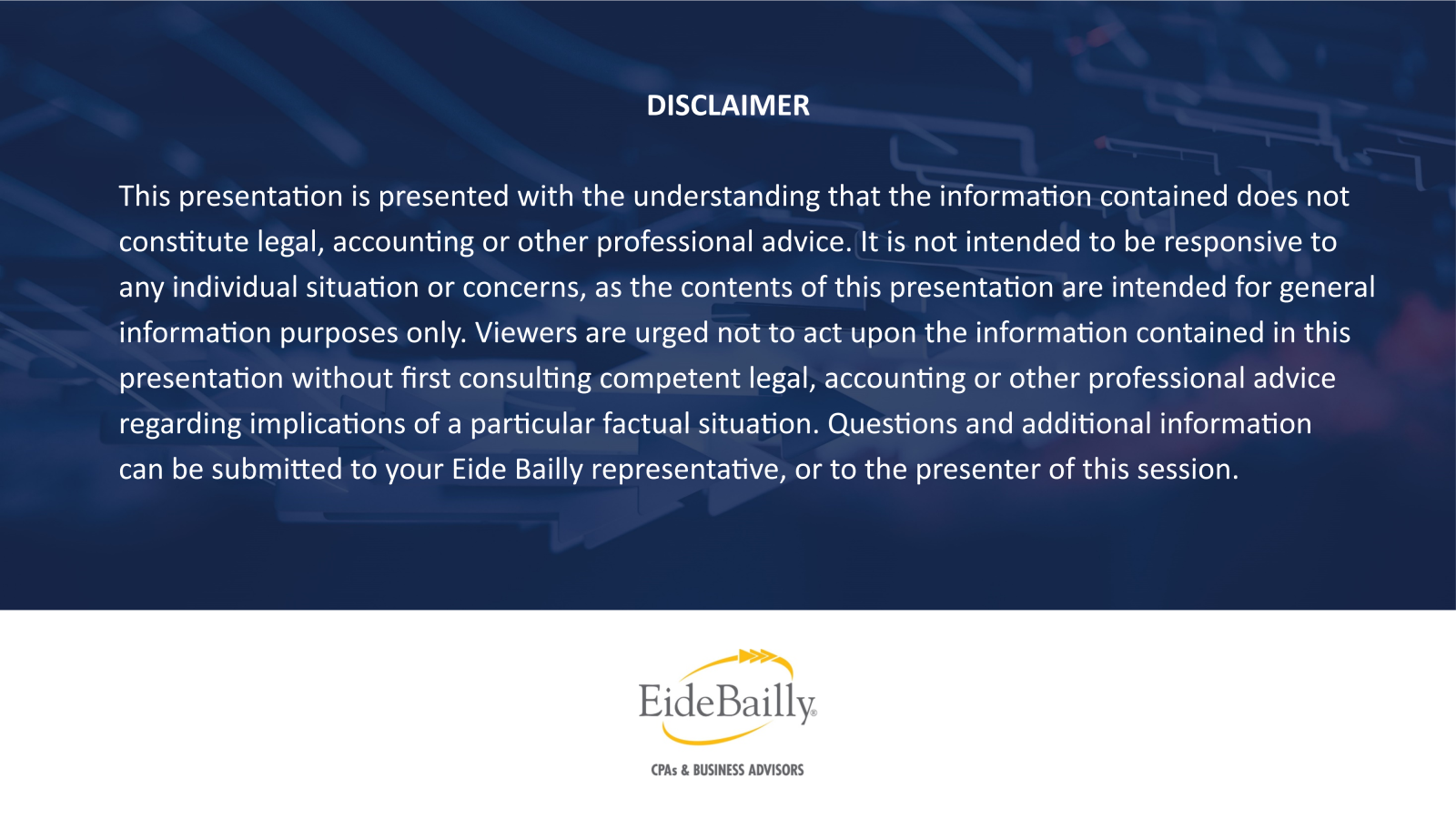 DISCLAIMER

This presentation is presented with the understanding that the information contained does not constitute legal, accounting or other professional advice. It is not intended to be responsive to any individual situation or concerns, as the contents of this presentation are intended for general information purposes only. Viewers are urged not to act upon the information contained in this presentation without first consulting competent legal, accounting or other professional advice regarding implications of a particular factual situation. Questions and additional information can be submitted to your Eide Bailly representative, or to the presenter of this session.

EideBailly®

CPAs & BUSINESS ADVISORS